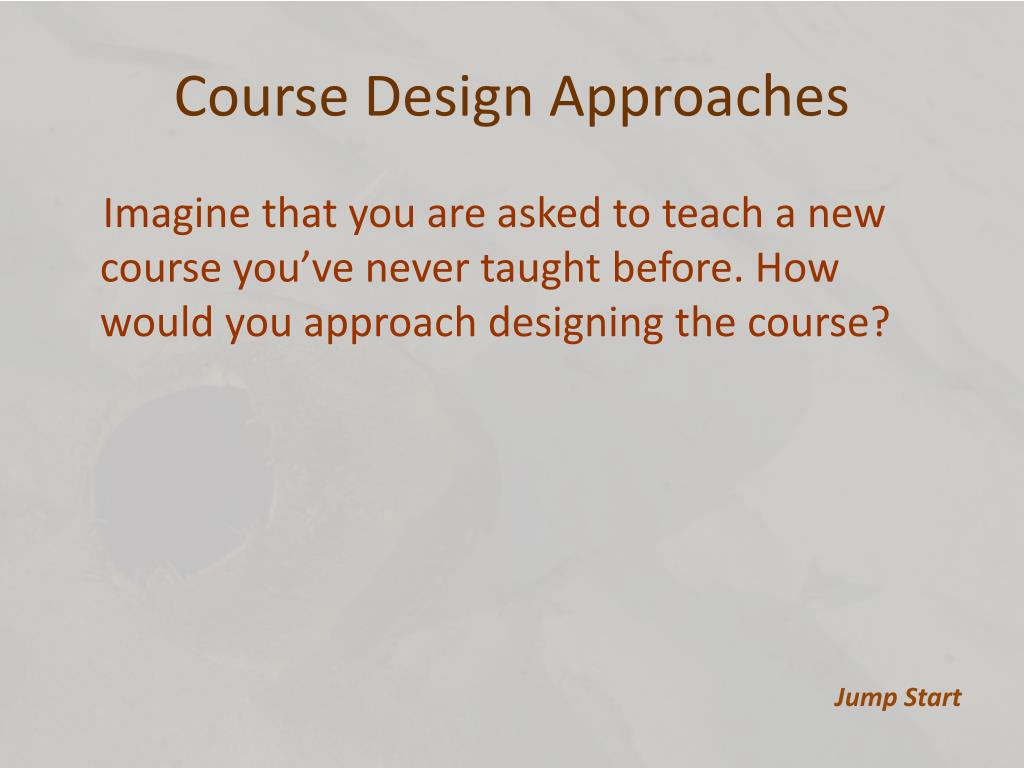 Course Design Approaches

Imagine that you are asked to teach a new course you’ve never taught before. How would you approach designing the course?

Jump Start